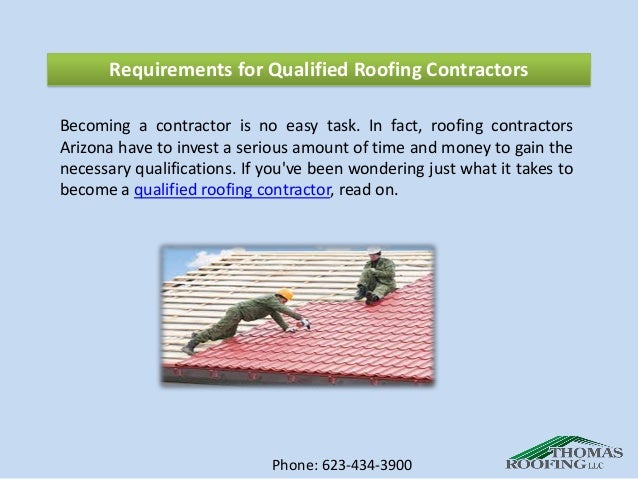 Requirements for Qualified Roofing Contractors

Becoming a contractor is no easy task. In fact, roofing contractors Arizona have to invest a serious amount of time and money to gain the necessary qualifications. If you've been wondering just what it takes to become a qualified roofing contractor, read on.

Phone: 623-434-3900

THOMAS ROOFING LLC